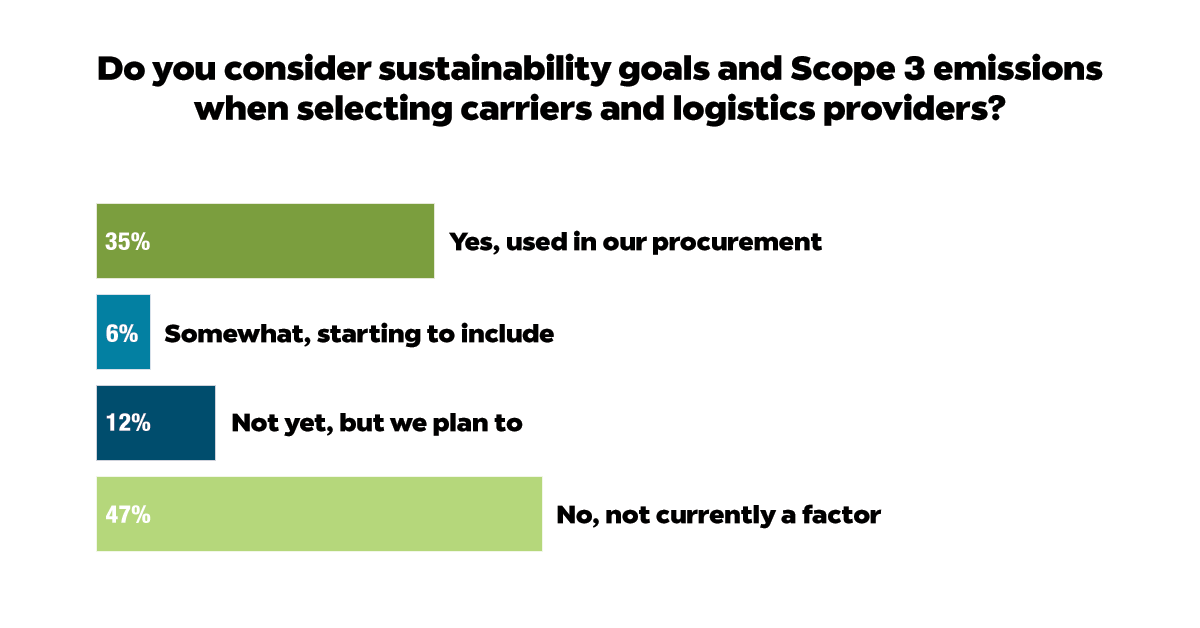 Do you consider sustainability goals and Scope 3 emissions when selecting carriers and logistics providers?

35% Yes, used in our procurement

6% Somewhat, starting to include

12% Not yet, but we plan to

47% No, not currently a factor